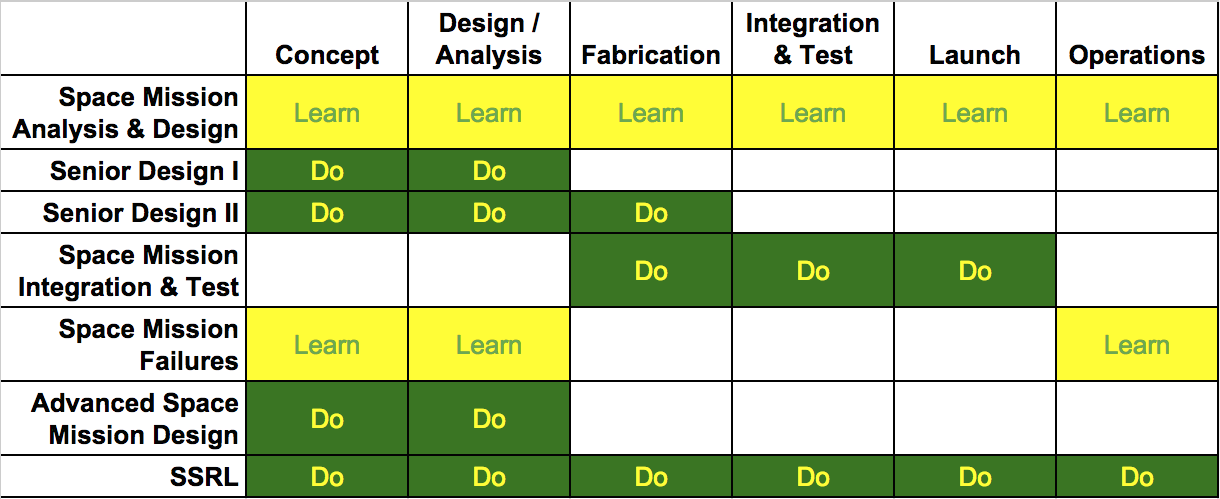 | | Concept | Design / Analysis | Fabrication | Integration & Test | Launch | Operations |
|---|---|---|---|---|---|---|
| Space Mission Analysis & Design | Learn | Learn | Learn | Learn | Learn | Learn |
| Senior Design I | Do | Do | | | | |
| Senior Design II | Do | Do | Do | | | |
| Space Mission Integration & Test | | | Do | Do | Do | |
| Space Mission Failures | Learn | Learn | | | | Learn |
| Advanced Space Mission Design | Do | Do | | | | |
| SSRL | Do | Do | Do | Do | Do | Do |